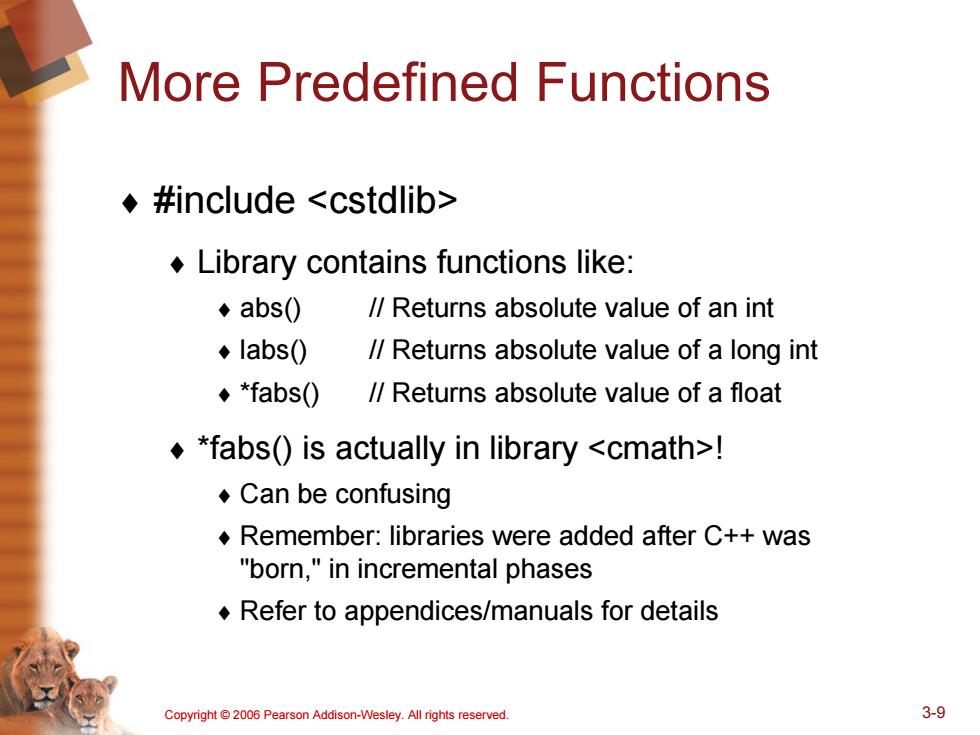 More Predefined Functions

♦ #include <cstdlib>

♦ Library contains functions like:

♦ abs() // Returns absolute value of an int

♦ labs() // Returns absolute value of a long int

♦ *fabs() // Returns absolute value of a float

♦ *fabs() is actually in library <cmath>!

♦ Can be confusing

♦ Remember: libraries were added after C++ was "born," in incremental phases

♦ Refer to appendices/manuals for details

Copyright © 2006 Pearson Addison-Wesley. All rights reserved.

3-9